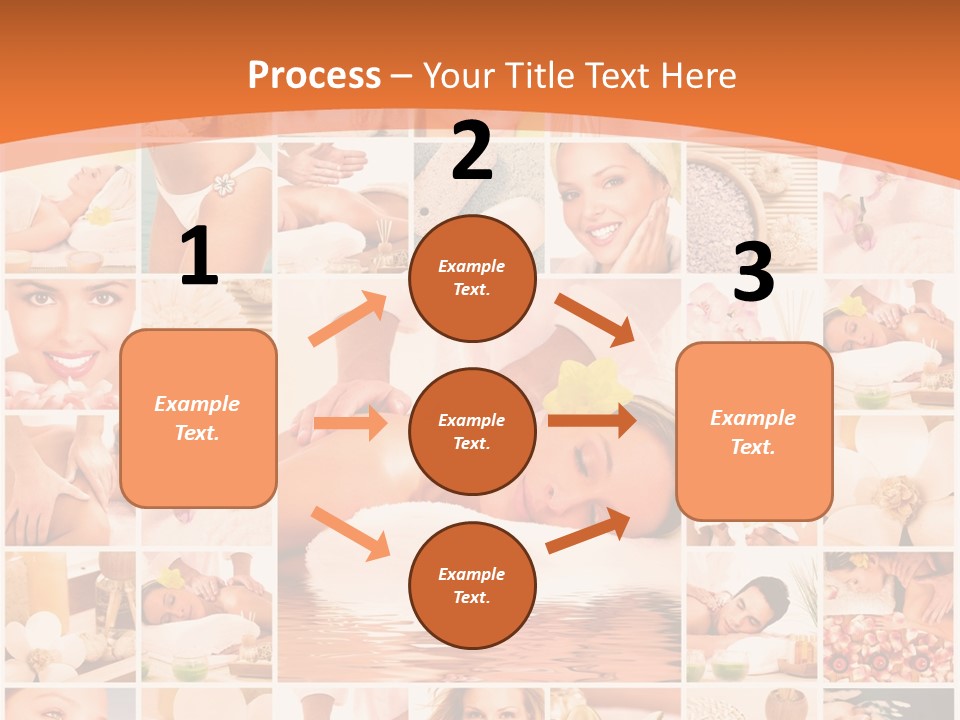 Process – Your Title Text Here

1

Example Text.

2

Example Text.

Example Text.

Example Text.

3

Example Text.